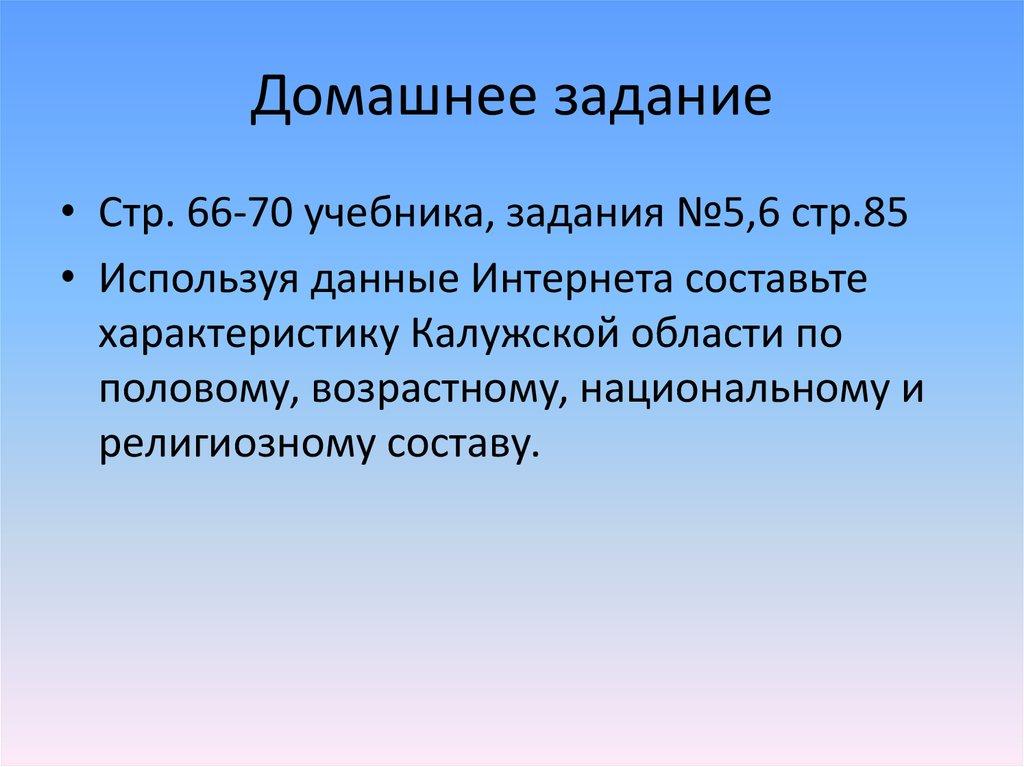 Домашнее задание

• Стр. 66-70 учебника, задания №5,6 стр.85
• Используя данные Интернета составьте характеристику Калужской области по половому, возрастному, национальному и религиозному составу.